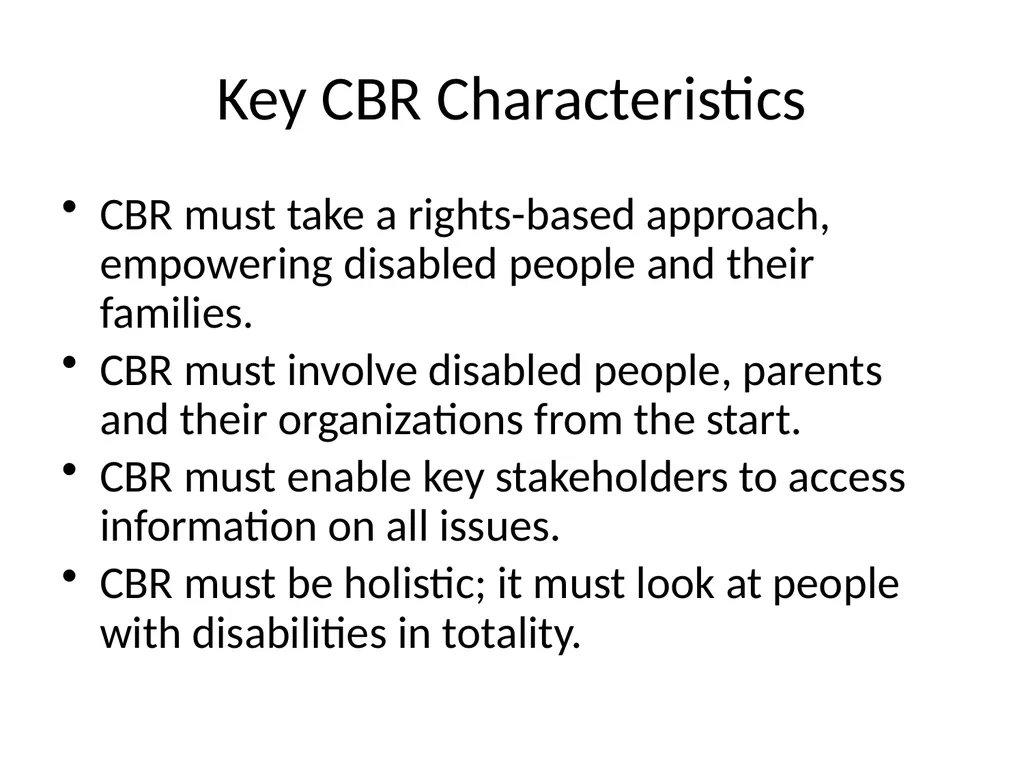 Key CBR Characteristics

• CBR must take a rights-based approach, empowering disabled people and their families.
• CBR must involve disabled people, parents and their organizations from the start.
• CBR must enable key stakeholders to access information on all issues.
• CBR must be holistic; it must look at people with disabilities in totality.